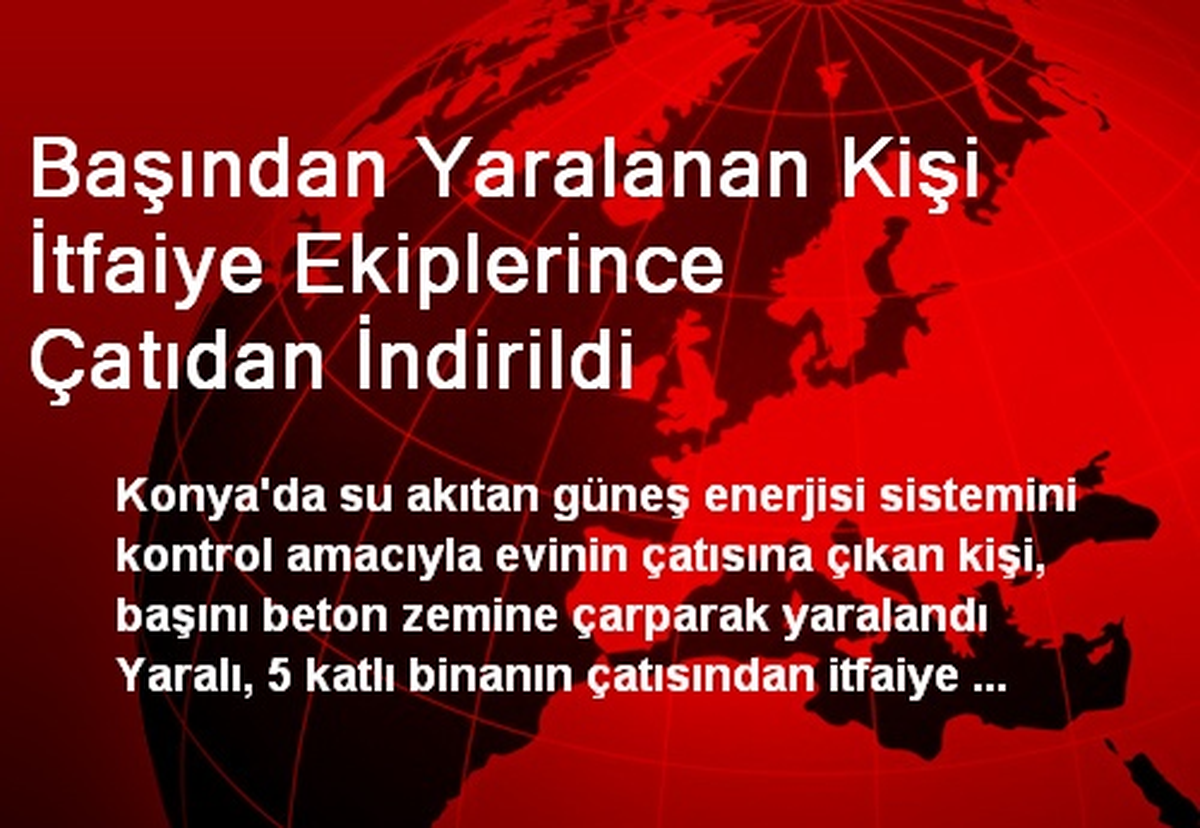 Başından Yaralanan Kişi İtfaiye Ekiplerince Çatıdan İndirildi

Konya'da su akıtan güneş enerjisi sistemini kontrol amacıyla evinin çatısına çıkan kişi, başını beton zemine çarparak yaralandı Yaralı, 5 katlı binanın çatısından itfaiye ...